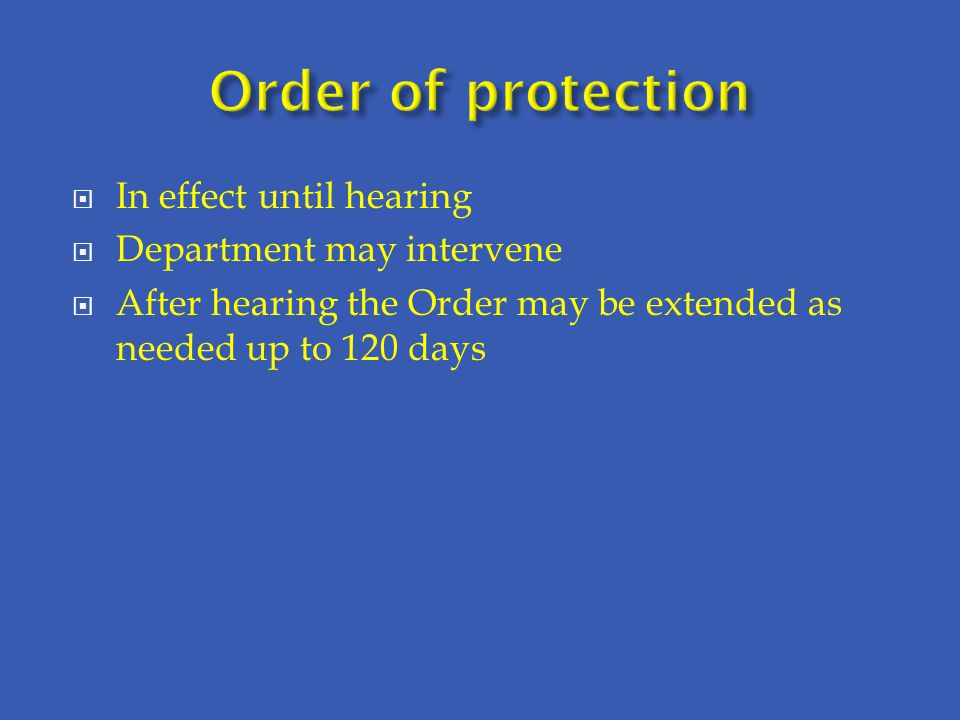 Order of protection

In effect until hearing
Department may intervene
After hearing the Order may be extended as needed up to 120 days